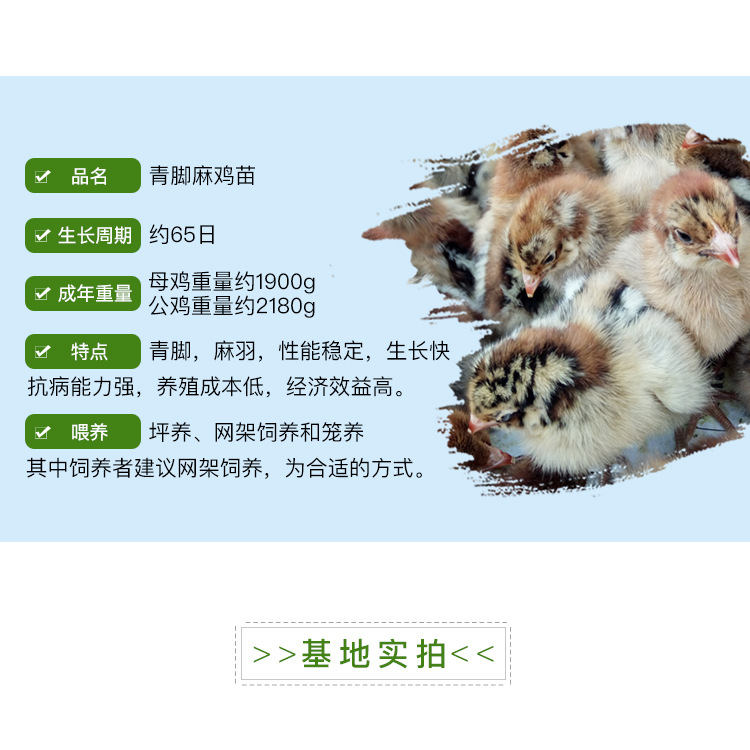 品名 青脚麻鸡苗

生长周期 约65日

成年重量 母鸡重量约1900g
公鸡重量约2180g

特点 青脚，麻羽，性能稳定，生长快
抗病能力强，养殖成本低，经济效益高。

喂养 坪养、网架饲养和笼养
其中饲养者建议网架饲养，为合适的方式。

>>基地实拍<<